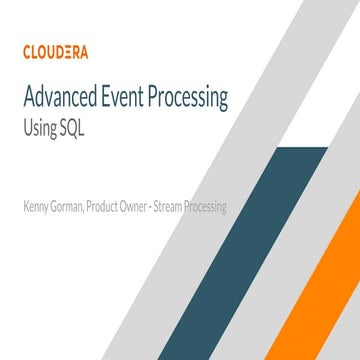 CLOUDERA

Advanced Event Processing
Using SQL

Kenny Gorman, Product Owner - Stream Processing